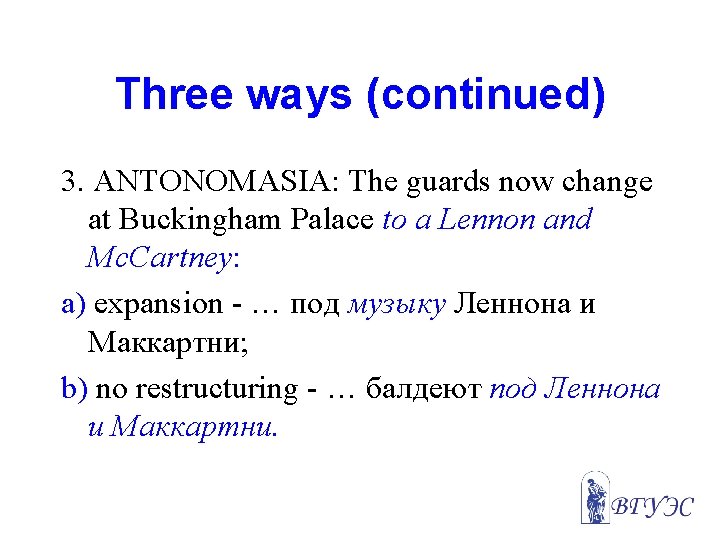 Three ways (continued)

3. ANTONOMASIA: The guards now change at Buckingham Palace to a Lennon and McCartney:

a) expansion - … под музыку Леннона и Маккартни;

b) no restructuring - … балдеют под Леннона и Маккартни.

ВГУЭС